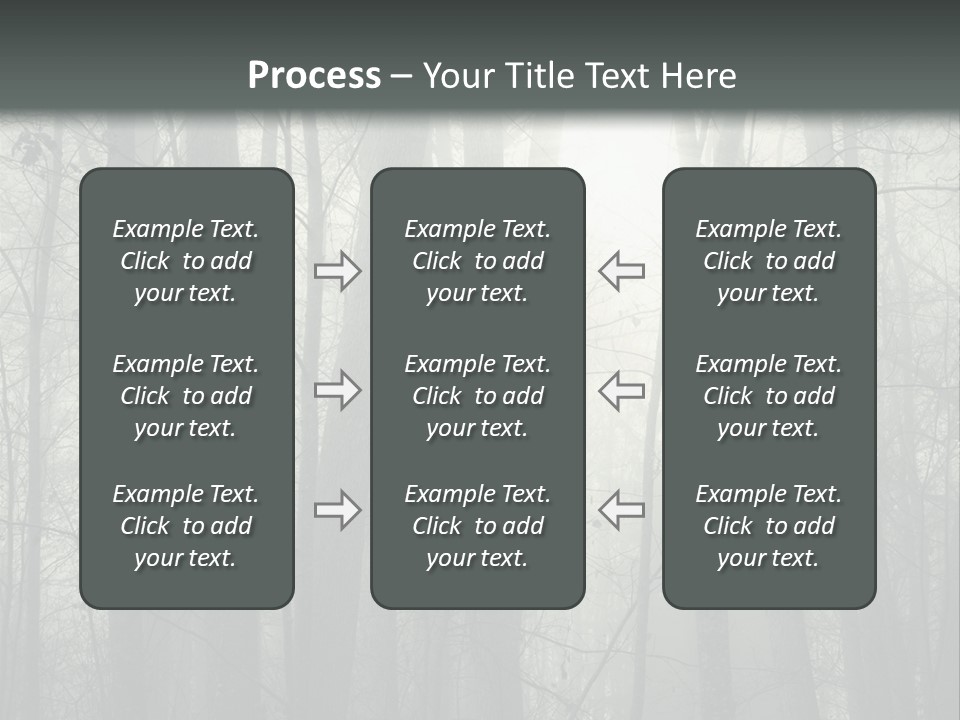 Process – Your Title Text Here

Example Text. Click to add your text.

Example Text. Click to add your text.

Example Text. Click to add your text.

Example Text. Click to add your text.

Example Text. Click to add your text.

Example Text. Click to add your text.

Example Text. Click to add your text.

Example Text. Click to add your text.

Example Text. Click to add your text.